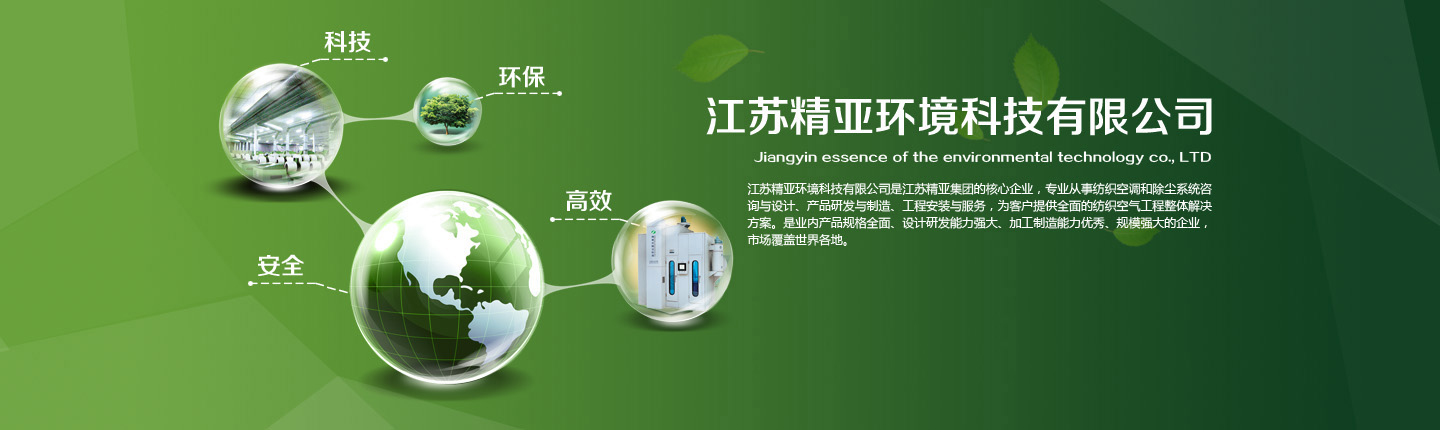 科技

环保

高效

安全

江苏精亚环境科技有限公司

Jiangyin essence of the environmental technology co., LTD

江苏精亚环境科技有限公司是江苏精亚集团的核心企业，专业从事纺织空调和除尘系统咨询与设计、产品研发与制造、工程安装与服务，为客户提供全面的纺织空气工程整体解决方案。是业内产品规格全面、设计研发能力强大、加工制造能力优秀、规模强大的企业，市场覆盖世界各地。